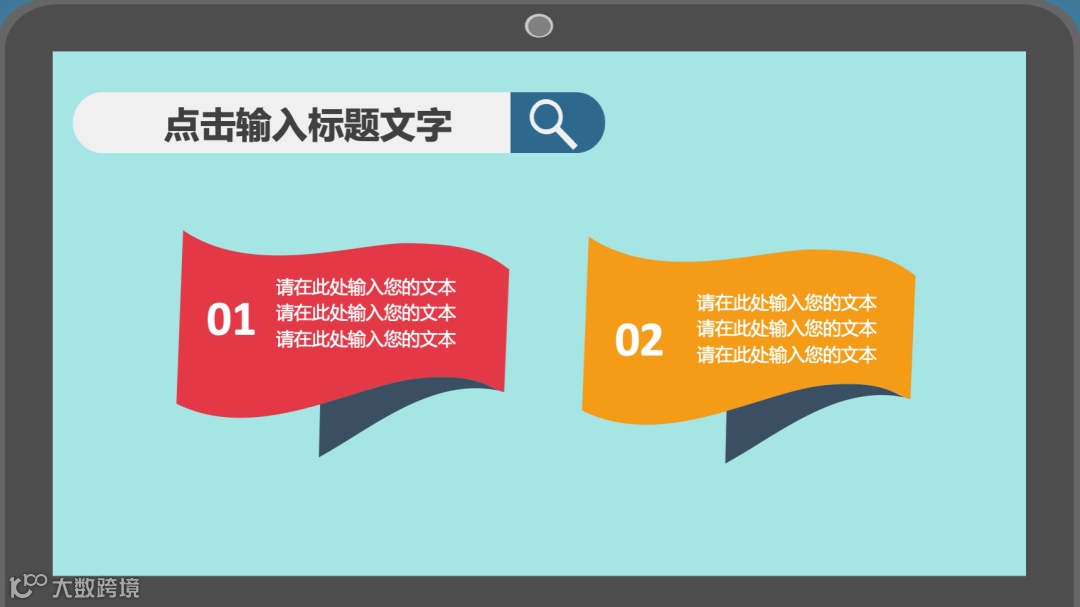 点击输入标题文字

01
请在此处输入您的文本
请在此处输入您的文本
请在此处输入您的文本

02
请在此处输入您的文本
请在此处输入您的文本
请在此处输入您的文本

大数跨境